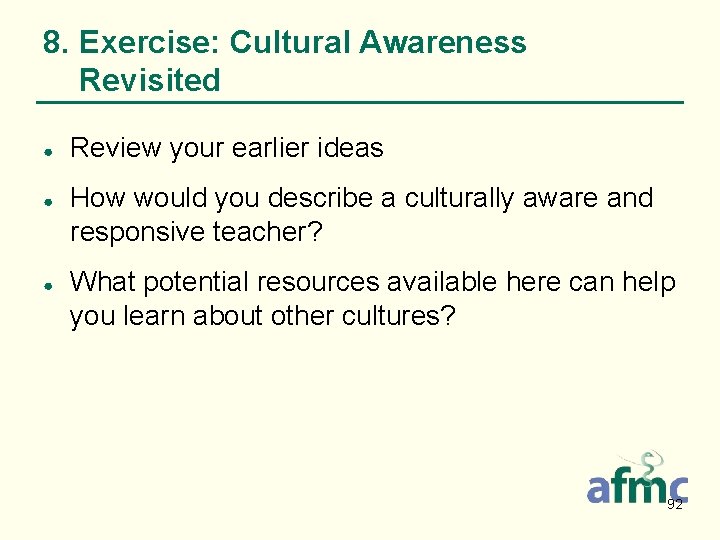 8. Exercise: Cultural Awareness Revisited

• Review your earlier ideas
• How would you describe a culturally aware and responsive teacher?
• What potential resources available here can help you learn about other cultures?

afmc

92